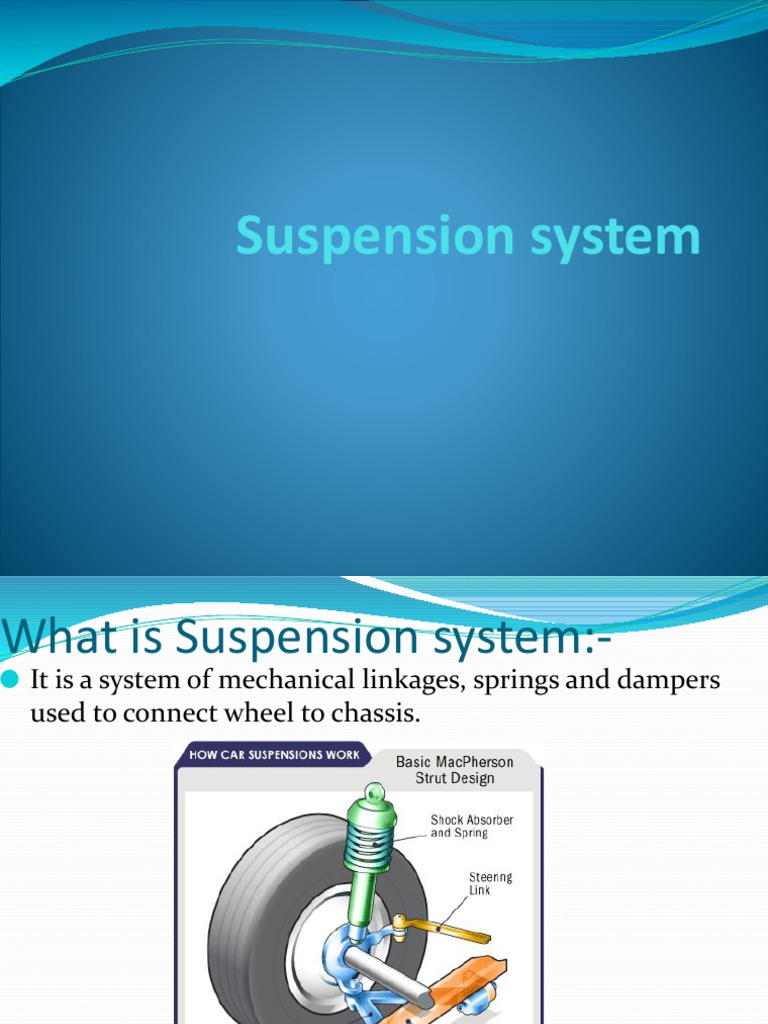 Suspension system

What is Suspension system:-

It is a system of mechanical linkages, springs and dampers used to connect wheel to chassis.

HOW CAR SUSPENSIONS WORK

Basic MacPherson Strut Design

Shock Absorber and Spring

Steering Link